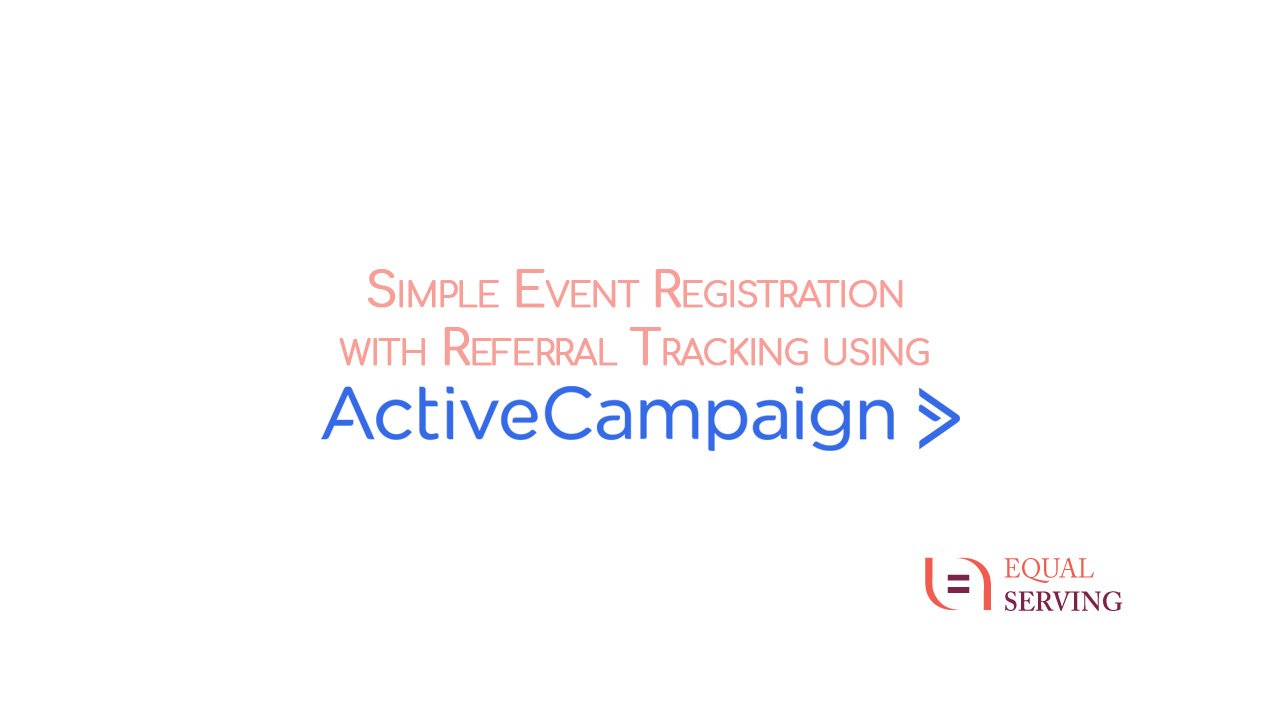 Simple Event Registration with Referral Tracking using

ActiveCampaign >

EQUAL SERVING